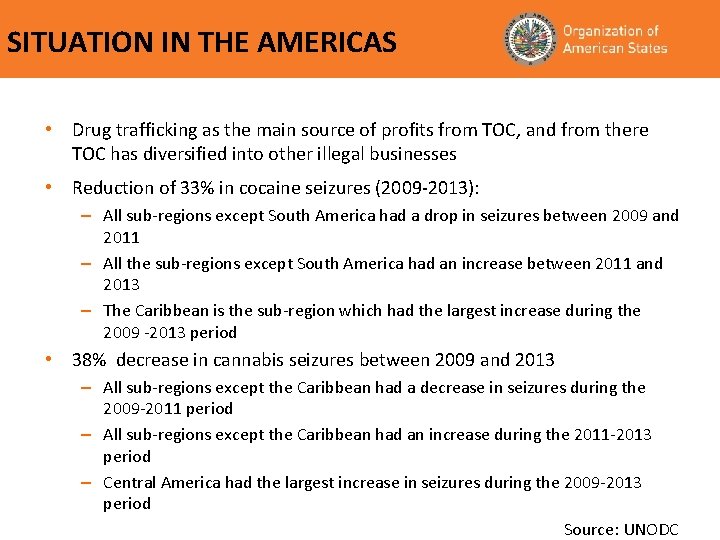 SITUATION IN THE AMERICAS

Organization of American States

• Drug trafficking as the main source of profits from TOC, and from there TOC has diversified into other illegal businesses

• Reduction of 33% in cocaine seizures (2009-2013):

– All sub-regions except South America had a drop in seizures between 2009 and 2011

– All the sub-regions except South America had an increase between 2011 and 2013

– The Caribbean is the sub-region which had the largest increase during the 2009 -2013 period

• 38% decrease in cannabis seizures between 2009 and 2013

– All sub-regions except the Caribbean had a decrease in seizures during the 2009-2011 period

– All sub-regions except the Caribbean had an increase during the 2011-2013 period

– Central America had the largest increase in seizures during the 2009-2013 period

Source: UNODC